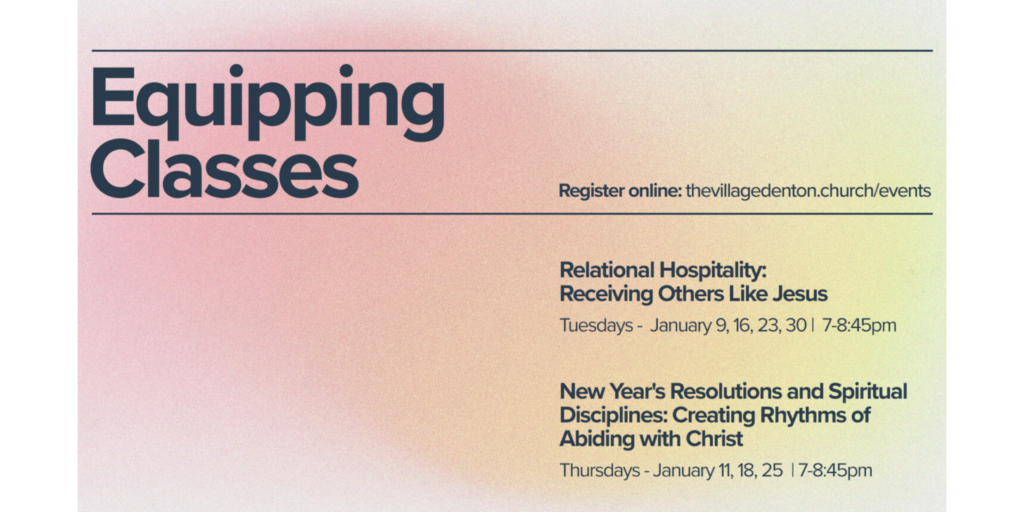 Equipping Classes

Register online: thevillagedenton.church/events

Relational Hospitality: Receiving Others Like Jesus

Tuesdays - January 9, 16, 23, 30 | 7-8:45pm

New Year's Resolutions and Spiritual Disciplines: Creating Rhythms of Abiding with Christ

Thursdays - January 11, 18, 25 | 7-8:45pm